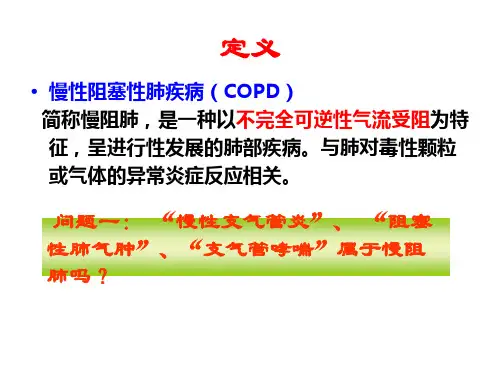 定义

• 慢性阻塞性肺疾病（COPD）
简称慢阻肺，是一种以不完全可逆性气流受阻为特征，呈进行性发展的肺部疾病。与肺对毒性颗粒或气体的异常炎症反应相关。

问题一：“慢性支气管炎”、“阻塞性肺气肿”、“支气管哮喘”属于慢阻肺吗？